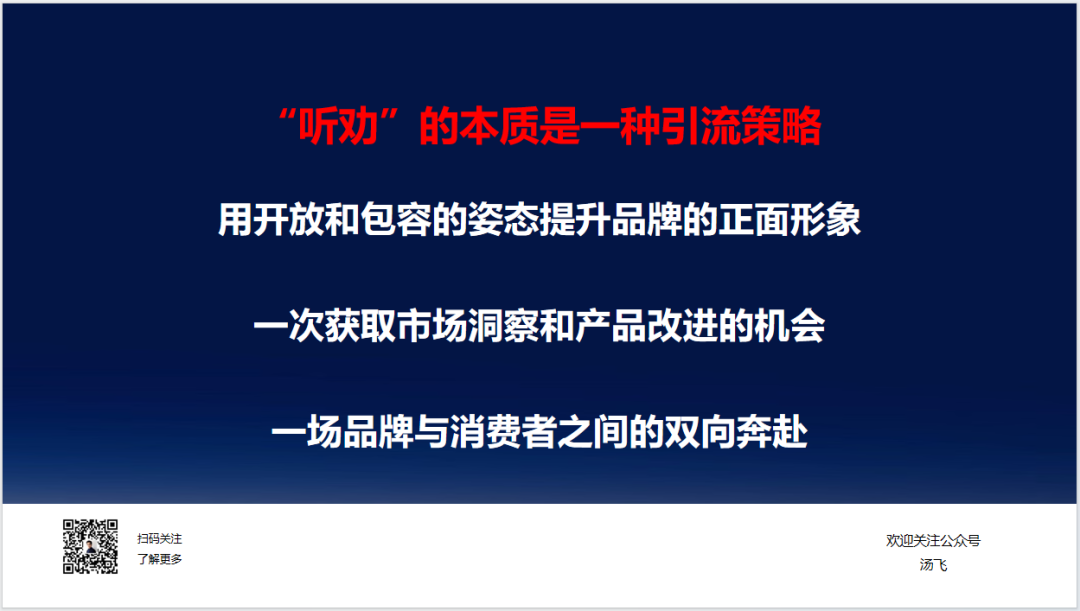 “听劝”的本质是一种引流策略

用开放和包容的姿态提升品牌的正面形象

一次获取市场洞察和产品改进的机会

一场品牌与消费者之间的双向奔赴

扫码关注
了解更多

欢迎关注公众号
汤飞